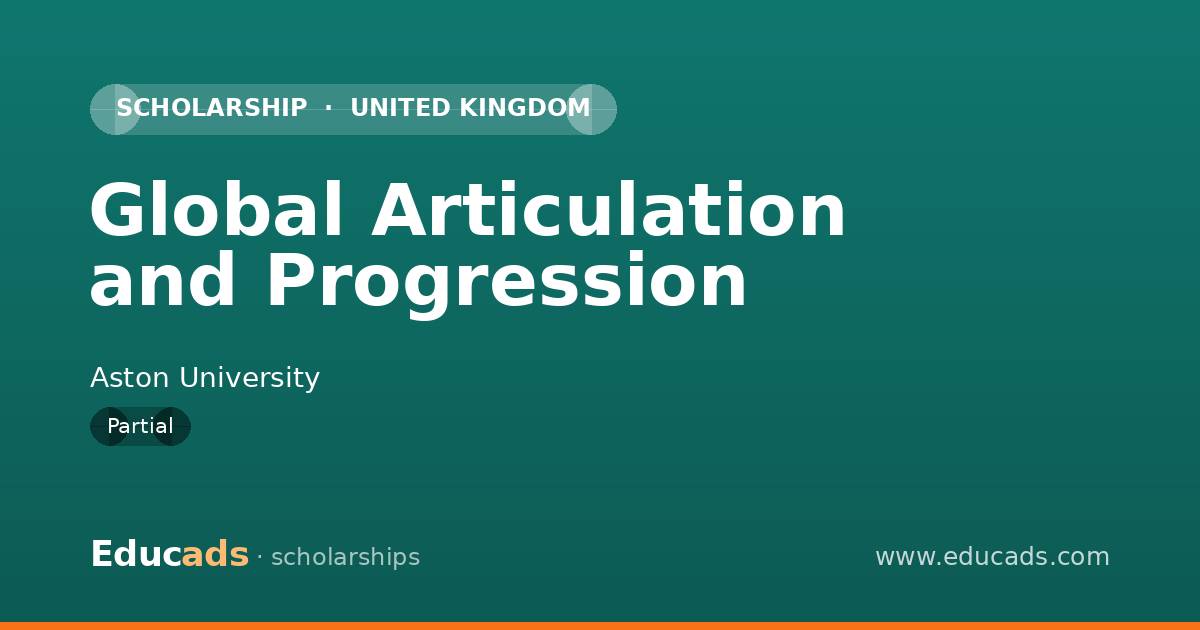 SCHOLARSHIP · UNITED KINGDOM

Global Articulation and Progression

Aston University

Partial

Educads · scholarships

www.educads.com